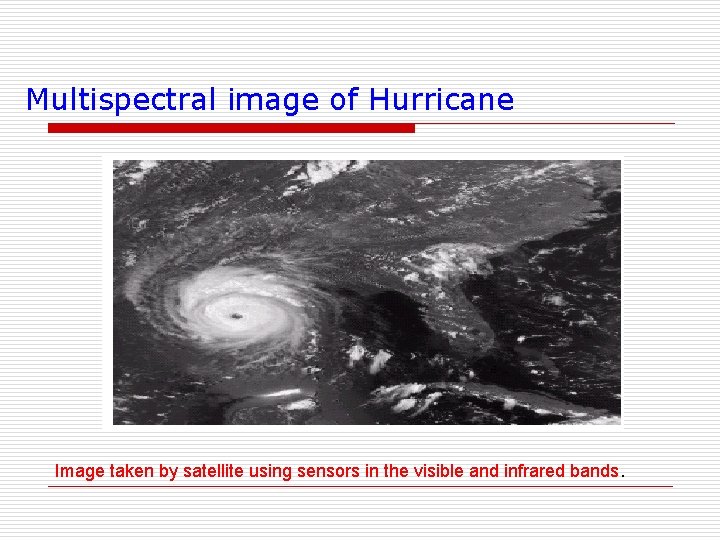 Multispectral image of Hurricane

Image taken by satellite using sensors in the visible and infrared bands.